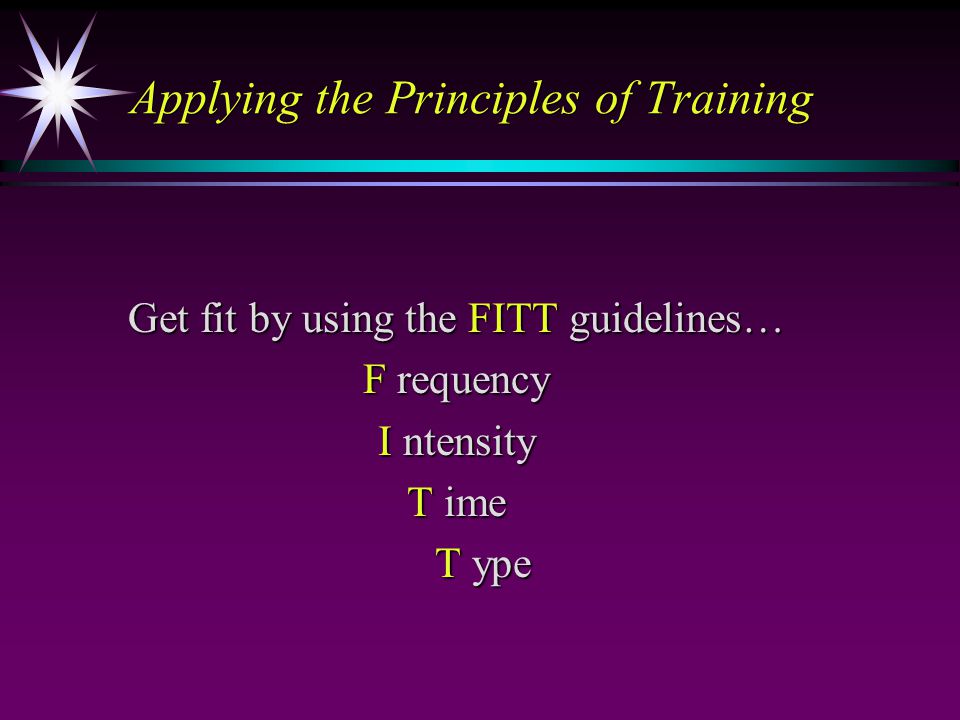 Applying the Principles of Training

Get fit by using the FITT guidelines…

F requency

I ntensity

T ime

T ype